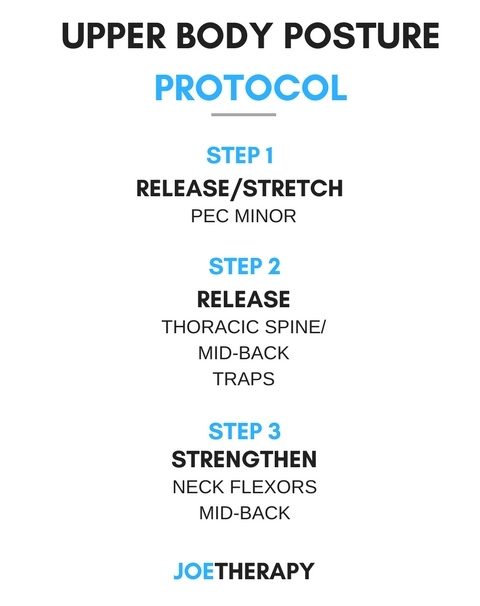 UPPER BODY POSTURE
PROTOCOL

STEP 1
RELEASE/STRETCH
PEC MINOR

STEP 2
RELEASE
THORACIC SPINE/
MID-BACK
TRAPS

STEP 3
STRENGTHEN
NECK FLEXORS
MID-BACK

JOETHERAPY